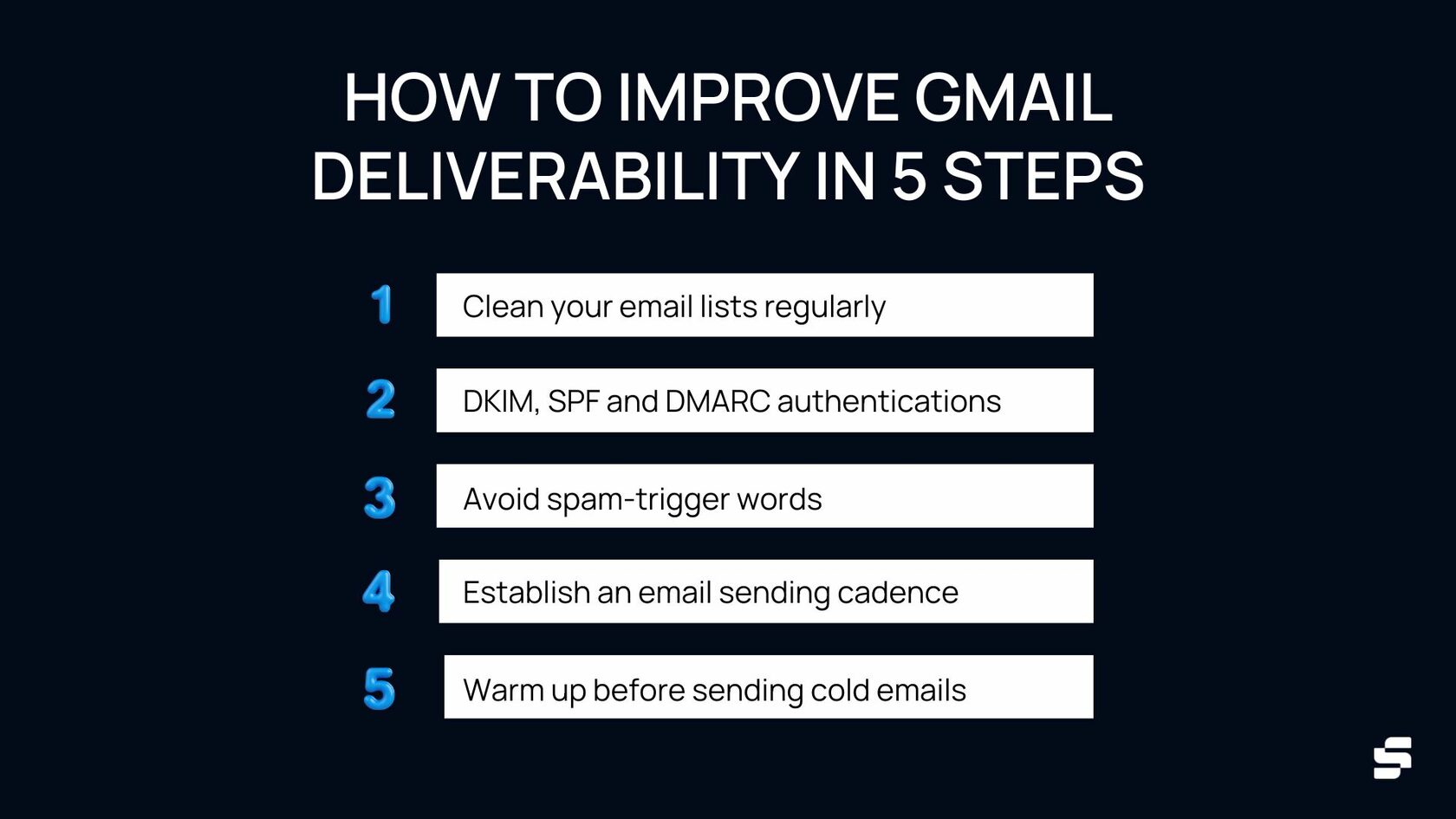 HOW TO IMPROVE GMAIL DELIVERABILITY IN 5 STEPS

1 Clean your email lists regularly

2 DKIM, SPF and DMARC authentications

3 Avoid spam-trigger words

4 Establish an email sending cadence

5 Warm up before sending cold emails